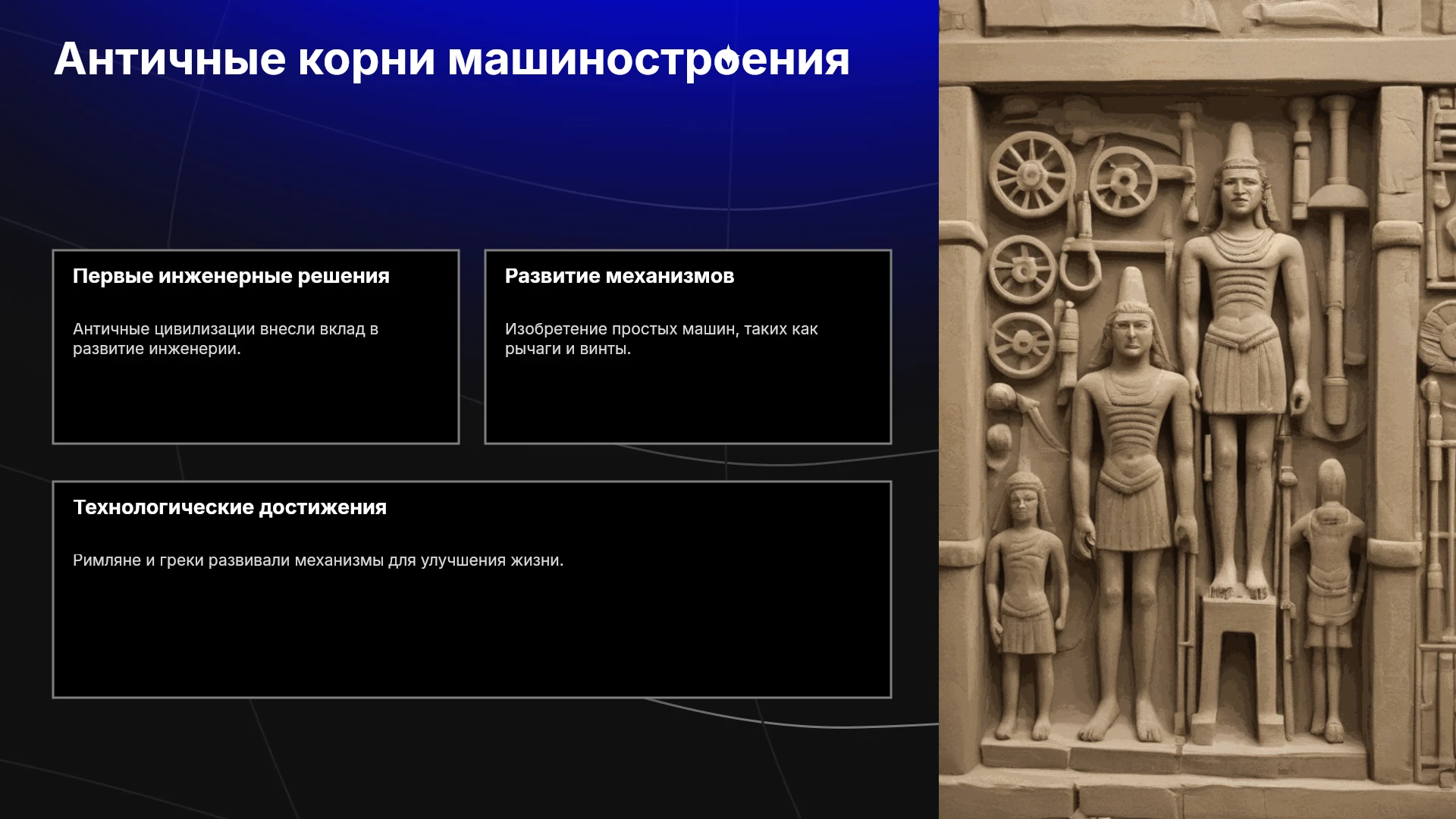 Античные корни машиностроения

Первые инженерные решения

Античные цивилизации внесли вклад в развитие инженерии.

Развитие механизмов

Изобретение простых машин, таких как рычаги и винты.

Технологические достижения

Римляне и греки развивали механизмы для улучшения жизни.